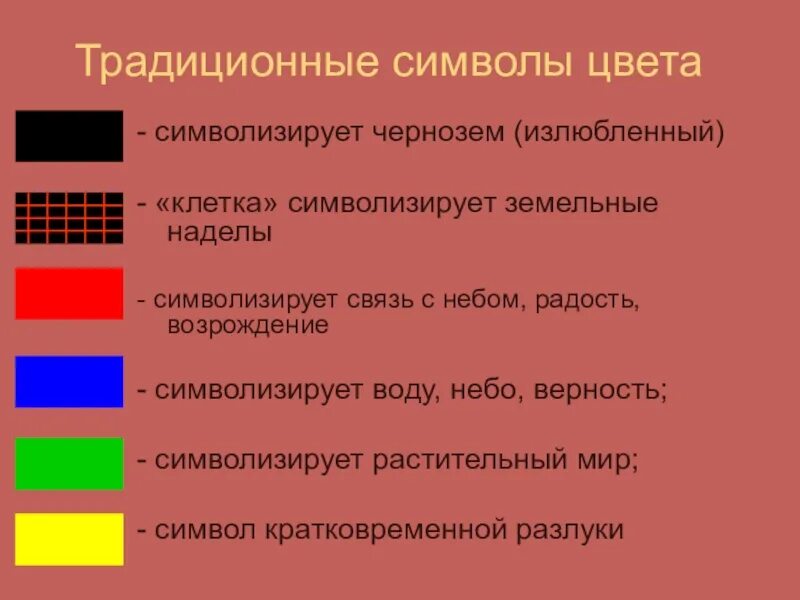 Традиционные символы цвета

- символизирует чернозем (излюбленный)

- «клетка» символизирует земельные наделы

- символизирует связь с небом, радость, возрождение

- символизирует воду, небо, верность;

- символизирует растительный мир;

- символ кратковременной разлуки